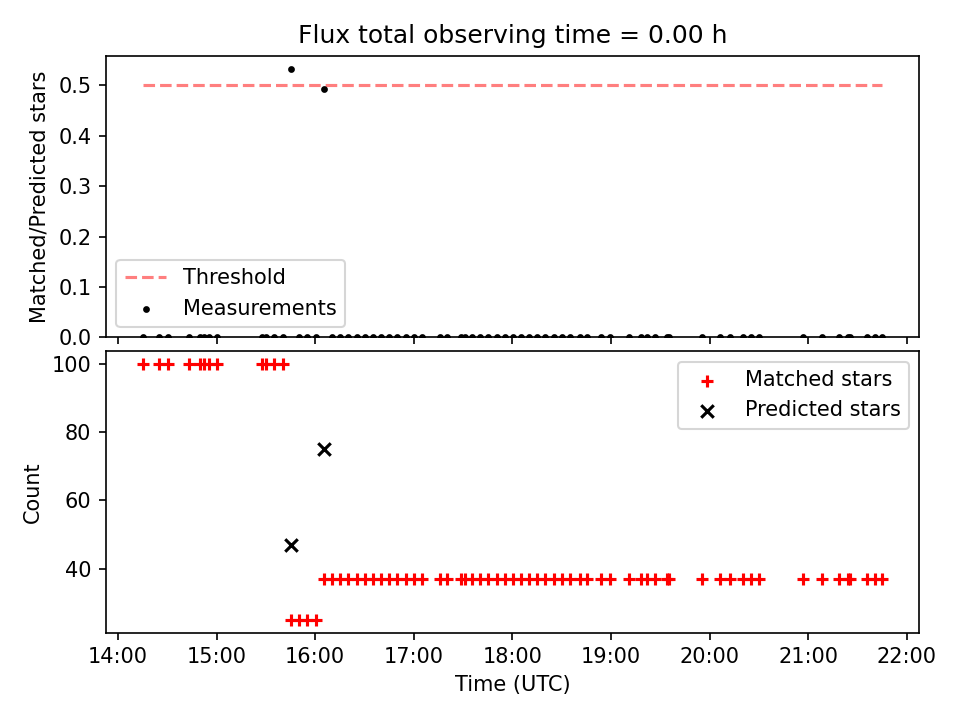 Flux total observing time = 0.00 h

Matched/Predicted stars

0.5
0.4
0.3
0.2
0.1
0.0

Threshold
Measurements

Count

100
80
60
40

Matched stars
Predicted stars

14:00 15:00 16:00 17:00 18:00 19:00 20:00 21:00 22:00

Time (UTC)